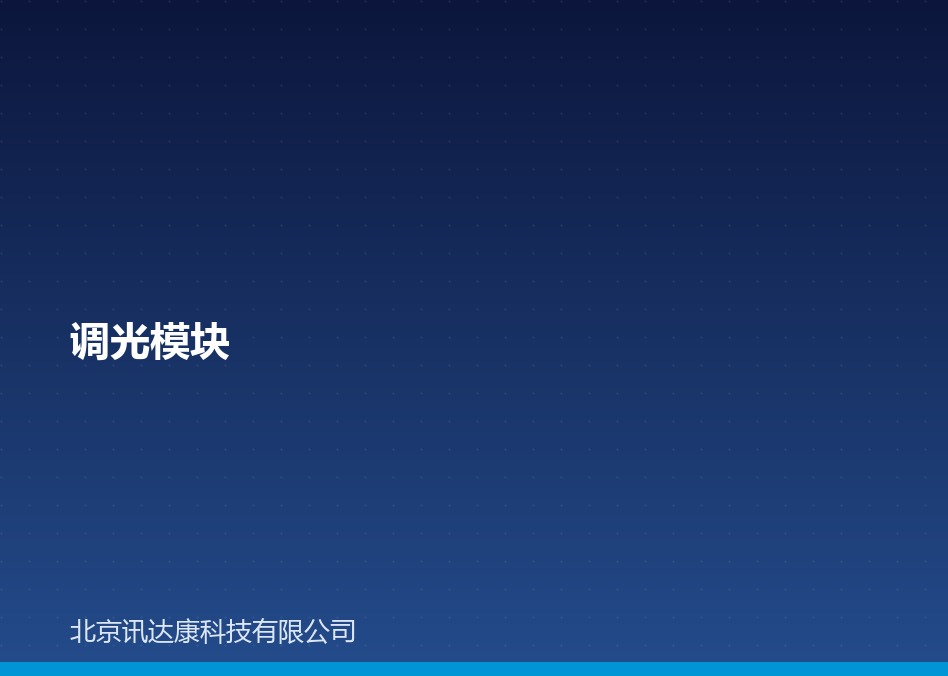 调光模块

北京讯达康科技有限公司